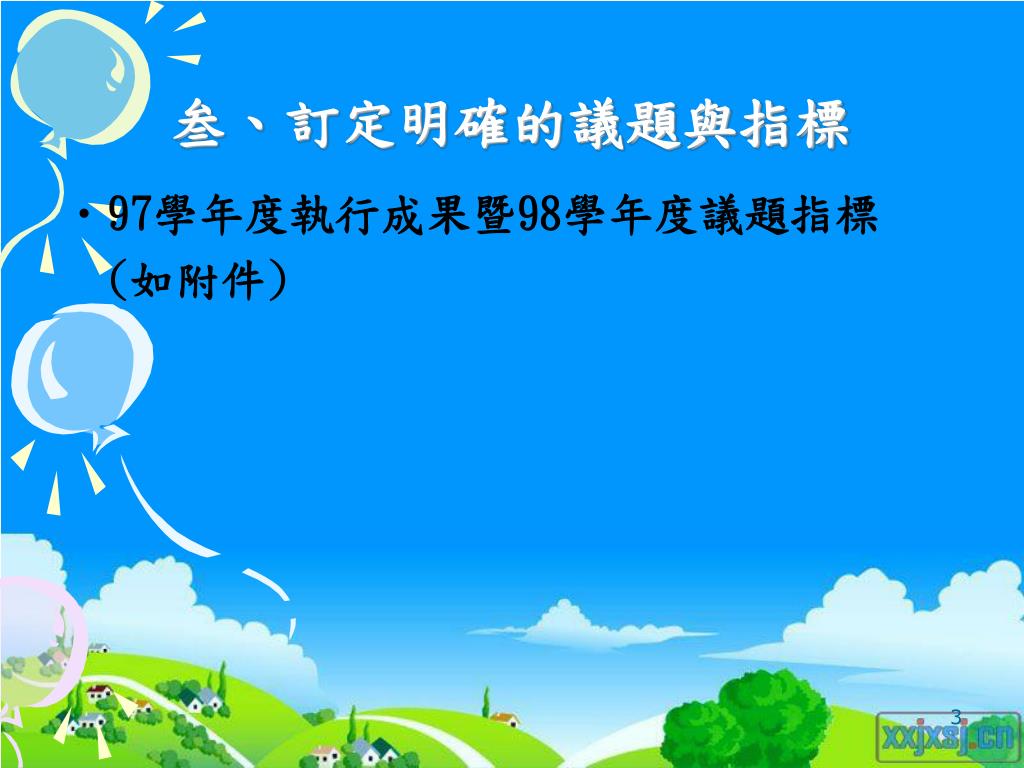 叁、訂定明確的議題與指標

• 97學年度執行成果暨98學年度議題指標（如附件）

3

xxjxsj.cn